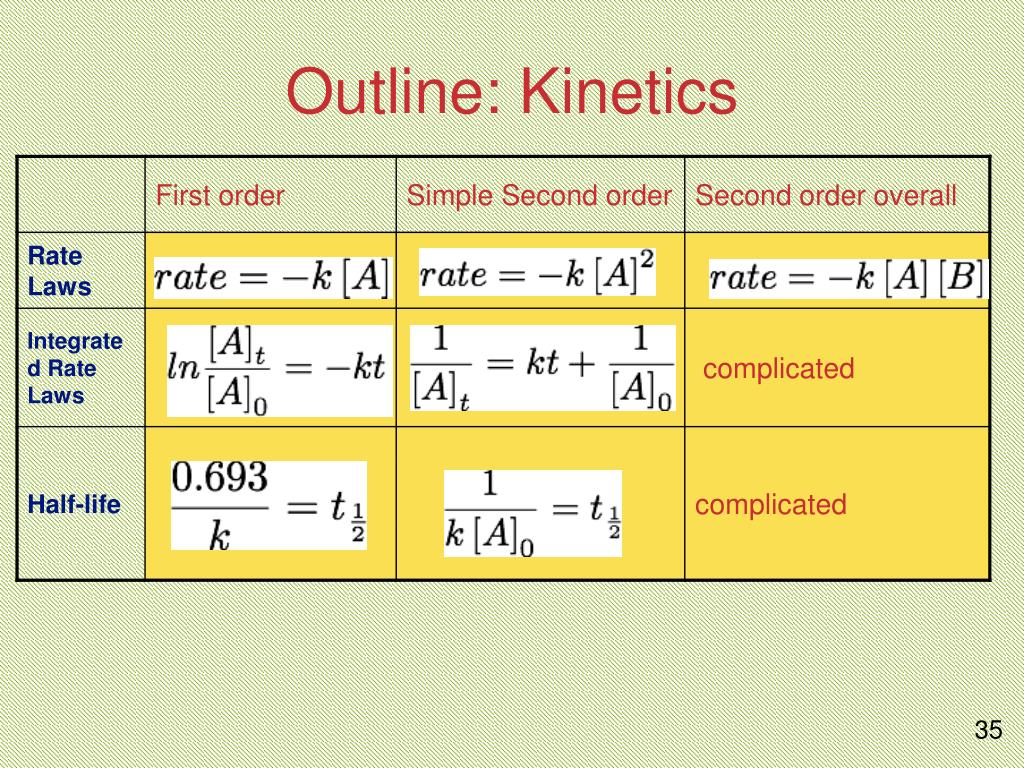 Outline: Kinetics

| | First order | Simple Second order | Second order overall |
|---|---|---|---|
| Rate Laws | $rate = -k[A]$ | $rate = -k[A]^2$ | $rate = -k[A][B]$ |
| Integrated Rate Laws | $ln\frac{[A]_t}{[A]_0} = -kt$ | $\frac{1}{[A]_t} = kt + \frac{1}{[A]_0}$ | complicated |
| Half-life | $\frac{0.693}{k} = t_{\frac{1}{2}}$ | $\frac{1}{k[A]_0} = t_{\frac{1}{2}}$ | complicated |

35